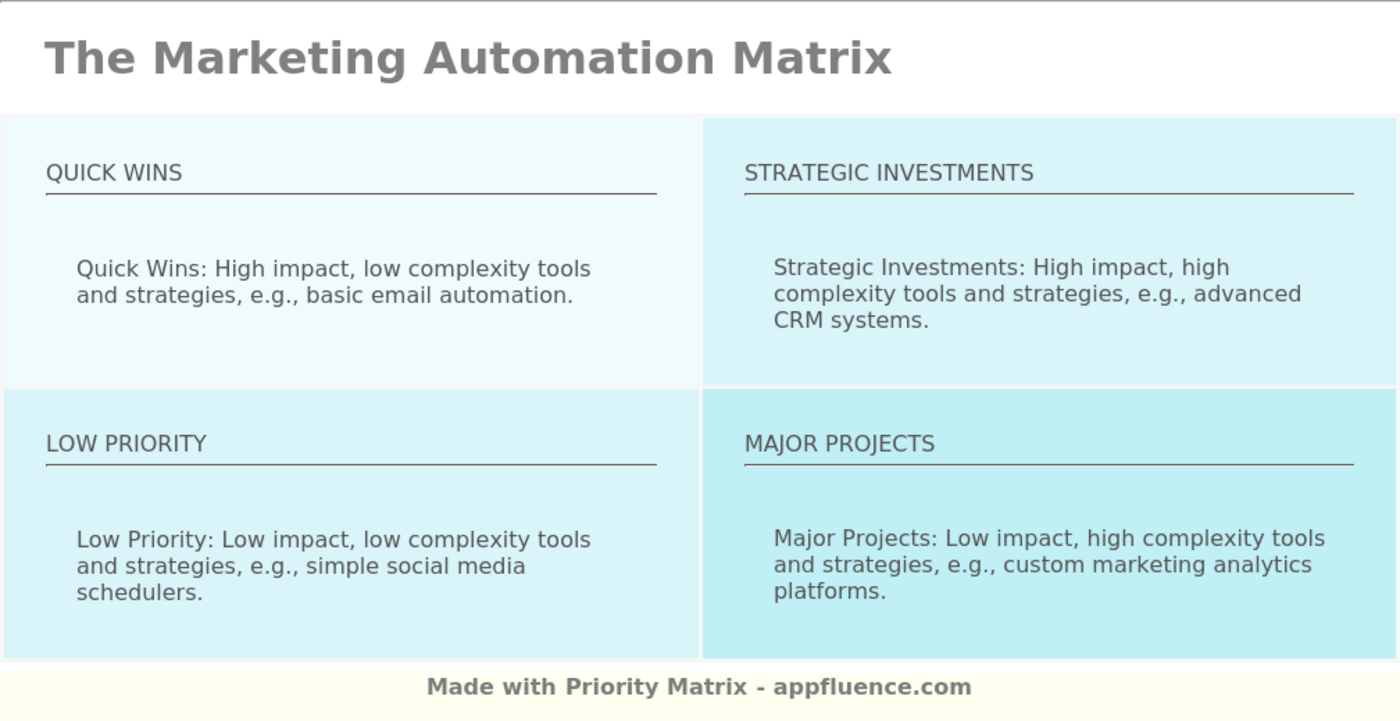 The Marketing Automation Matrix

QUICK WINS

Quick Wins: High impact, low complexity tools and strategies, e.g., basic email automation.

STRATEGIC INVESTMENTS

Strategic Investments: High impact, high complexity tools and strategies, e.g., advanced CRM systems.

LOW PRIORITY

Low Priority: Low impact, low complexity tools and strategies, e.g., simple social media schedulers.

MAJOR PROJECTS

Major Projects: Low impact, high complexity tools and strategies, e.g., custom marketing analytics platforms.

Made with Priority Matrix - appfluence.com